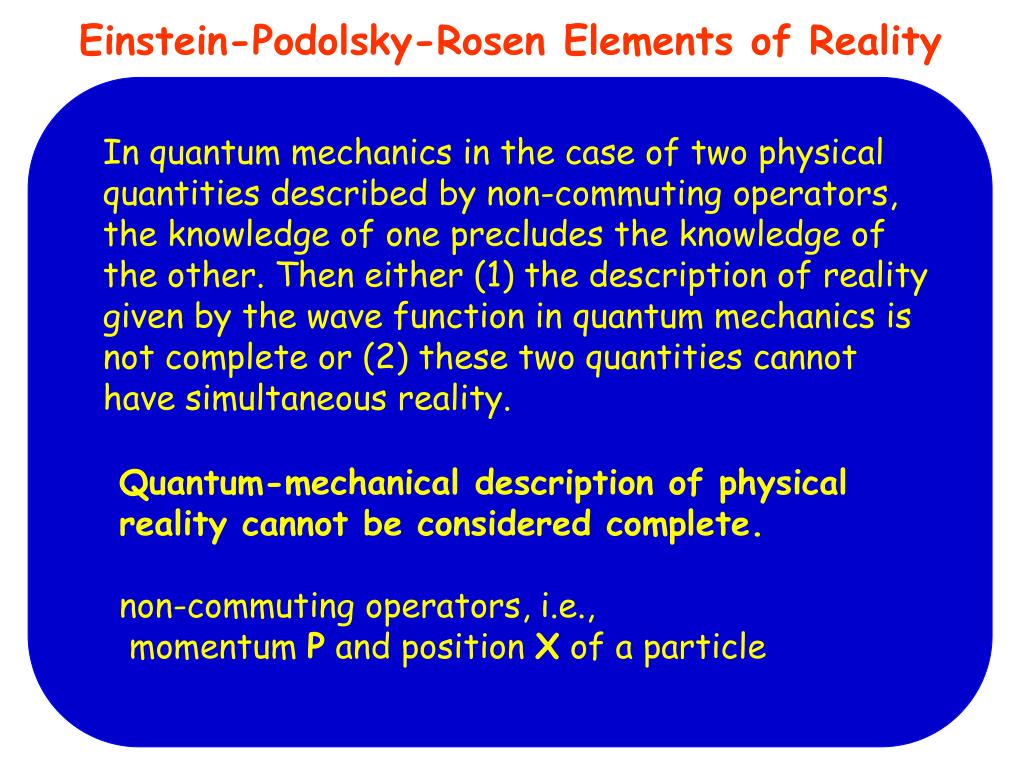 Einstein-Podolsky-Rosen Elements of Reality

In quantum mechanics in the case of two physical quantities described by non-commuting operators, the knowledge of one precludes the knowledge of the other. Then either (1) the description of reality given by the wave function in quantum mechanics is not complete or (2) these two quantities cannot have simultaneous reality.

Quantum-mechanical description of physical reality cannot be considered complete.

non-commuting operators, i.e.,
momentum P and position X of a particle